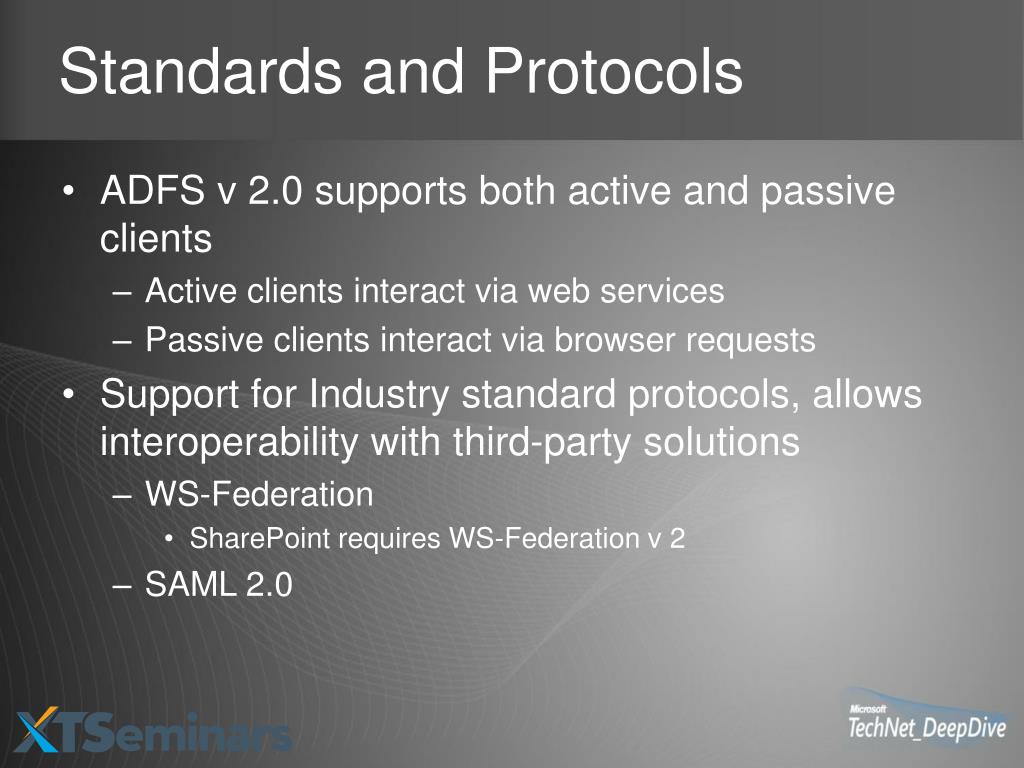 Standards and Protocols

• ADFS v 2.0 supports both active and passive clients
– Active clients interact via web services
– Passive clients interact via browser requests
• Support for Industry standard protocols, allows interoperability with third-party solutions
– WS-Federation
• SharePoint requires WS-Federation v 2
– SAML 2.0

XTSeminars

Microsoft
TechNet_DeepDive